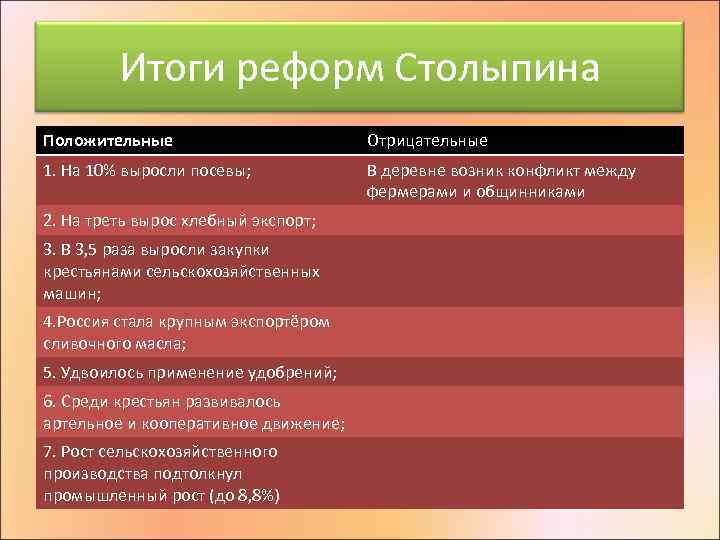 Итоги реформ Столыпина

| Положительные | Отрицательные |
|---|---|
| 1. На 10% выросли посевы; | В деревне возник конфликт между фермерами и общинниками |
| 2. На треть вырос хлебный экспорт; | |
| 3. В 3,5 раза выросли закупки крестьянами сельскохозяйственных машин; | |
| 4.Россия стала крупным экспортёром сливочного масла; | |
| 5. Удвоилось применение удобрений; | |
| 6. Среди крестьян развивалось артельное и кооперативное движение; | |
| 7. Рост сельскохозяйственного производства подтолкнул промышленный рост (до 8,8%) | |